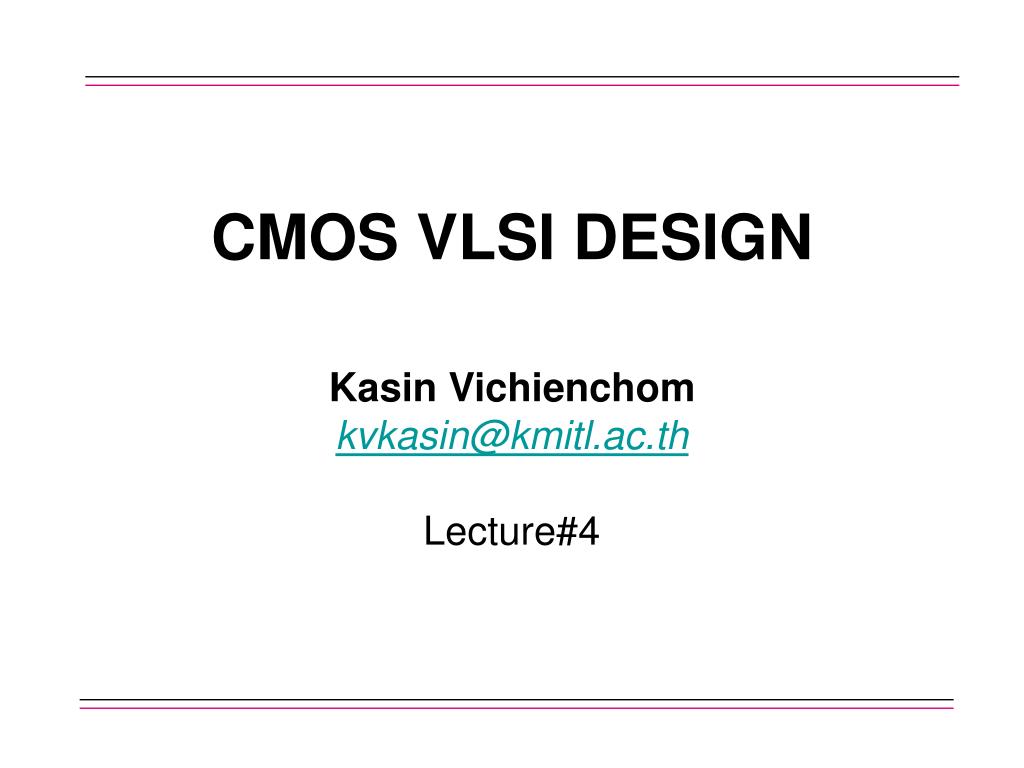 CMOS VLSI DESIGN

Kasin Vichienchom
kvkasin@kmitl.ac.th

Lecture#4